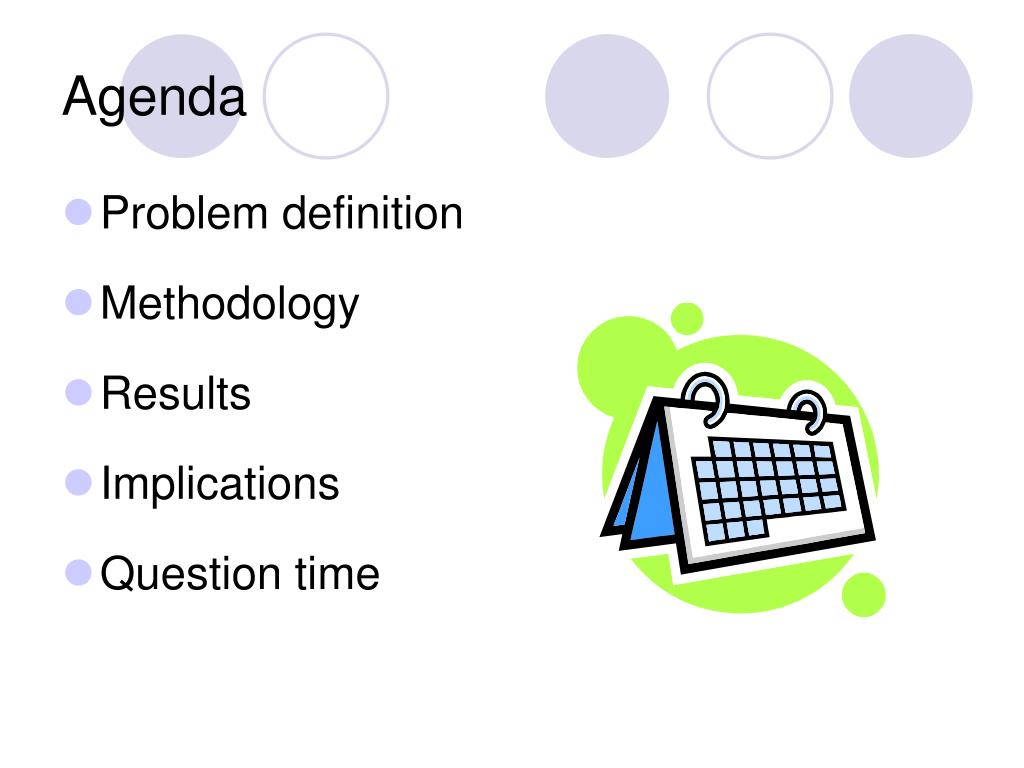 Agenda

- Problem definition
- Methodology
- Results
- Implications
- Question time